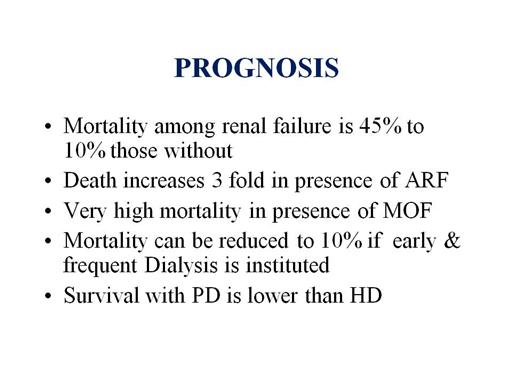 PROGNOSIS

• Mortality among renal failure is 45% to 10% those without
• Death increases 3 fold in presence of ARF
• Very high mortality in presence of MOF
• Mortality can be reduced to 10% if early & frequent Dialysis is instituted
• Survival with PD is lower than HD